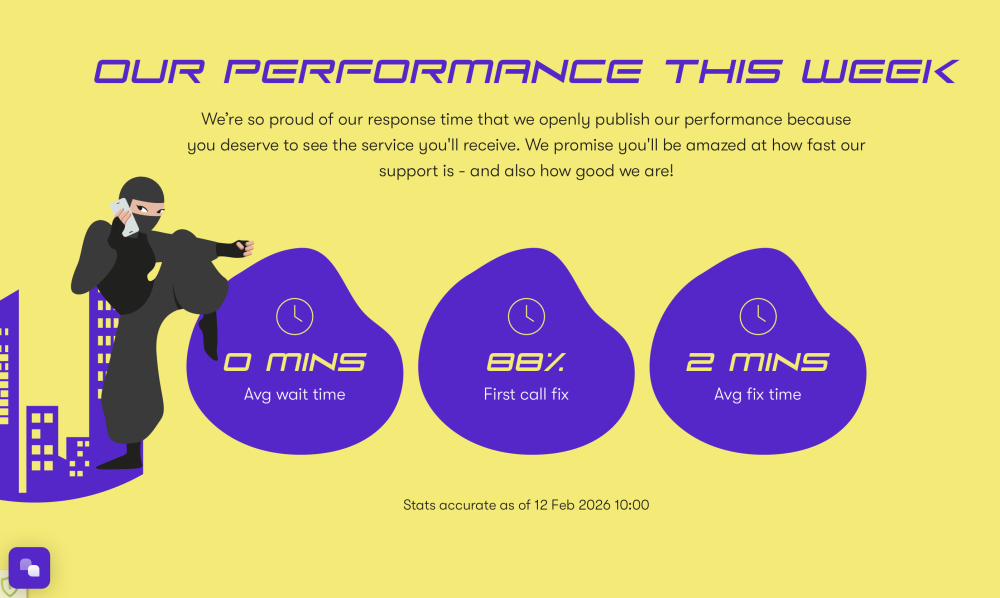 OUR PERFORMANCE THIS WEEK

We're so proud of our response time that we openly publish our performance because you deserve to see the service you'll receive. We promise you'll be amazed at how fast our support is - and also how good we are!

0 MINS
Avg wait time

88%
First call fix

2 MINS
Avg fix time

Stats accurate as of 12 Feb 2026 10:00